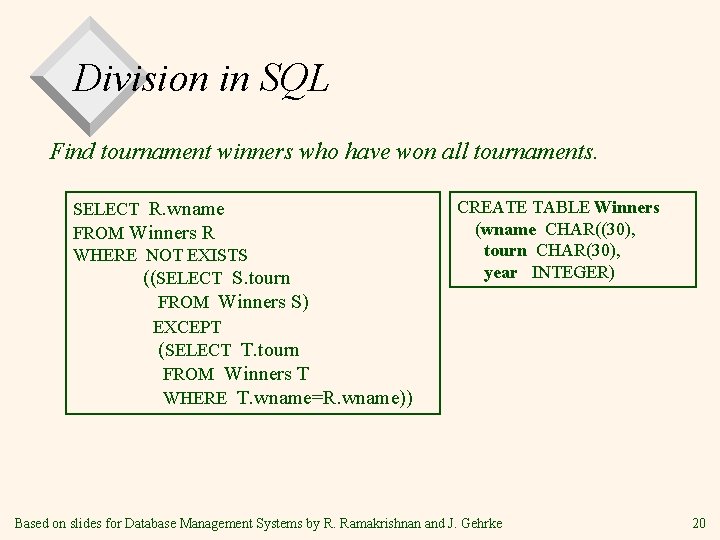 Division in SQL

Find tournament winners who have won all tournaments.

SELECT R.wname
FROM Winners R
WHERE NOT EXISTS
((SELECT S.tourn
FROM Winners S)
EXCEPT
(SELECT T.tourn
FROM Winners T
WHERE T.wname=R.wname))

CREATE TABLE Winners
(wname CHAR((30),
tourn CHAR(30),
year INTEGER)

Based on slides for Database Management Systems by R. Ramakrishnan and J. Gehrke

20